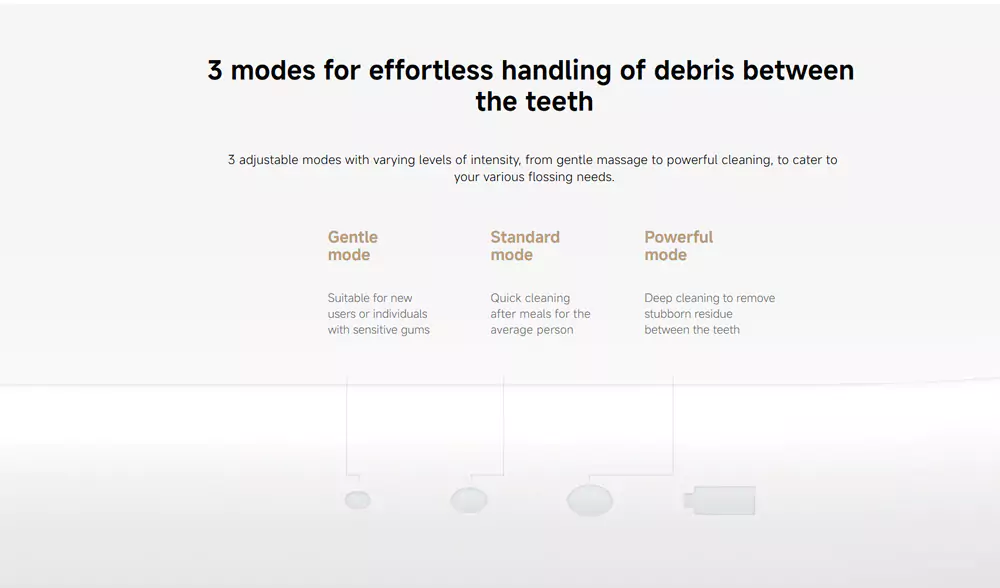 3 modes for effortless handling of debris between the teeth

3 adjustable modes with varying levels of intensity, from gentle massage to powerful cleaning, to cater to your various flossing needs.

Gentle mode

Suitable for new users or individuals with sensitive gums

Standard mode

Quick cleaning after meals for the average person

Powerful mode

Deep cleaning to remove stubborn residue between the teeth